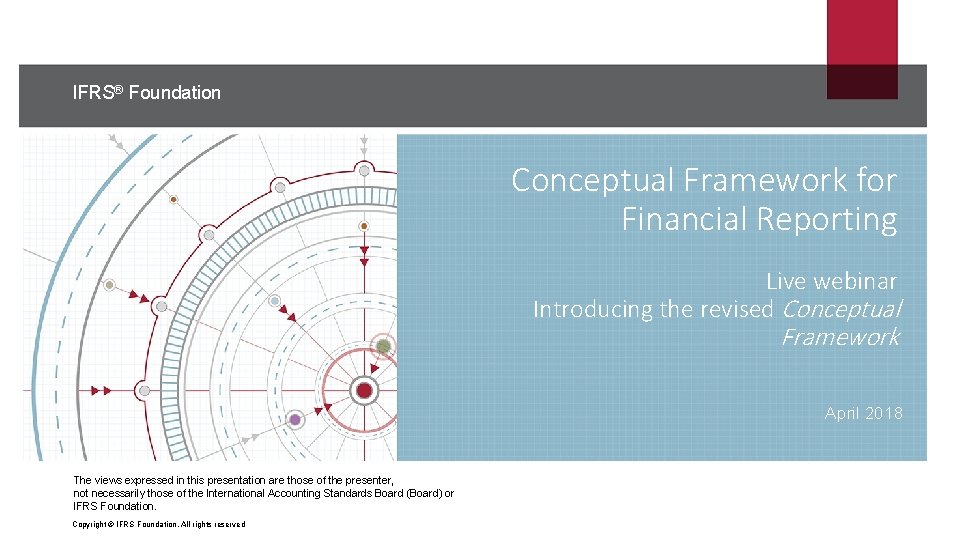 IFRS® Foundation

Conceptual Framework for Financial Reporting

Live webinar
Introducing the revised Conceptual Framework

April 2018

The views expressed in this presentation are those of the presenter, not necessarily those of the International Accounting Standards Board (Board) or IFRS Foundation.

Copyright © IFRS Foundation. All rights reserved